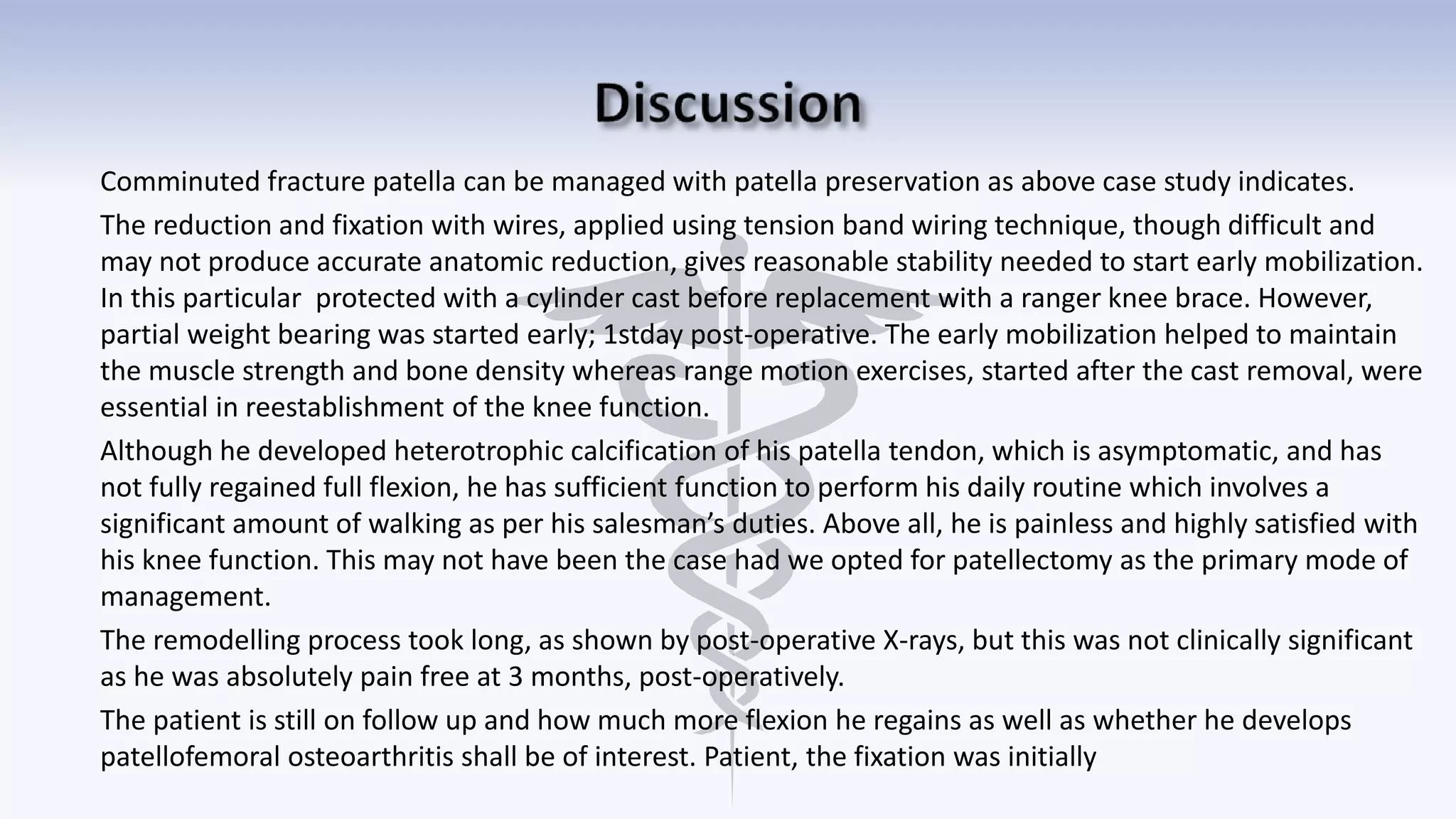 Discussion

Comminuted fracture patella can be managed with patella preservation as above case study indicates.

The reduction and fixation with wires, applied using tension band wiring technique, though difficult and may not produce accurate anatomic reduction, gives reasonable stability needed to start early mobilization. In this particular  protected with a cylinder cast before replacement with a ranger knee brace. However, partial weight bearing was started early; 1stday post-operative. The early mobilization helped to maintain the muscle strength and bone density whereas range motion exercises, started after the cast removal, were essential in reestablishment of the knee function.

Although he developed heterotrophic calcification of his patella tendon, which is asymptomatic, and has not fully regained full flexion, he has sufficient function to perform his daily routine which involves a significant amount of walking as per his salesman's duties. Above all, he is painless and highly satisfied with his knee function. This may not have been the case had we opted for patellectomy as the primary mode of management.

The remodelling process took long, as shown by post-operative X-rays, but this was not clinically significant as he was absolutely pain free at 3 months, post-operatively.

The patient is still on follow up and how much more flexion he regains as well as whether he develops patellofemoral osteoarthritis shall be of interest. Patient, the fixation was initially